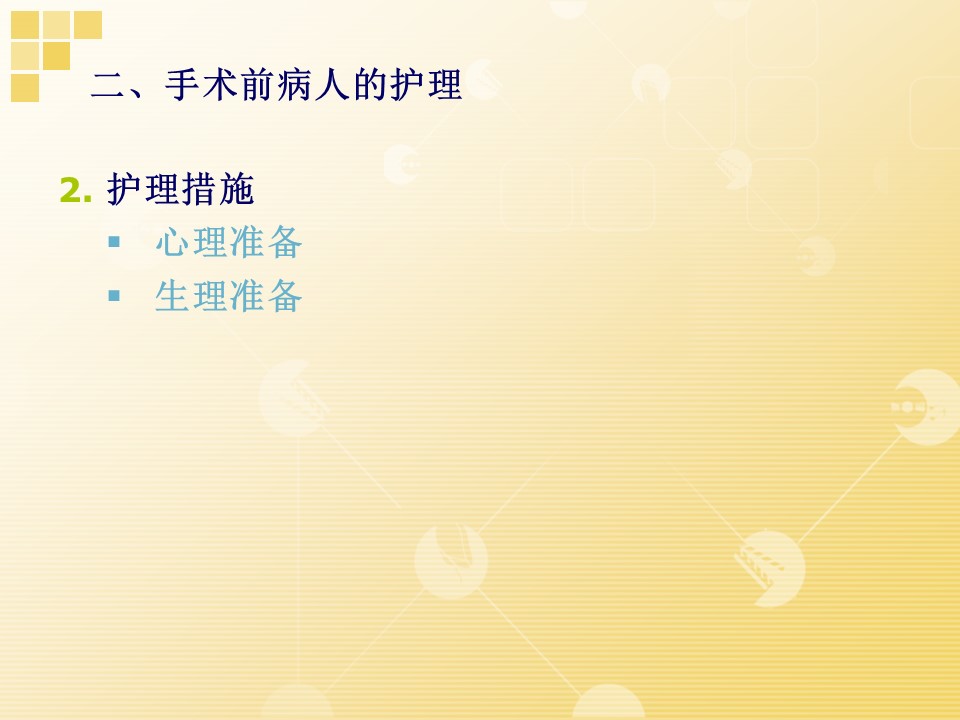 二、手术前病人的护理

2. 护理措施
▪ 心理准备
▪ 生理准备